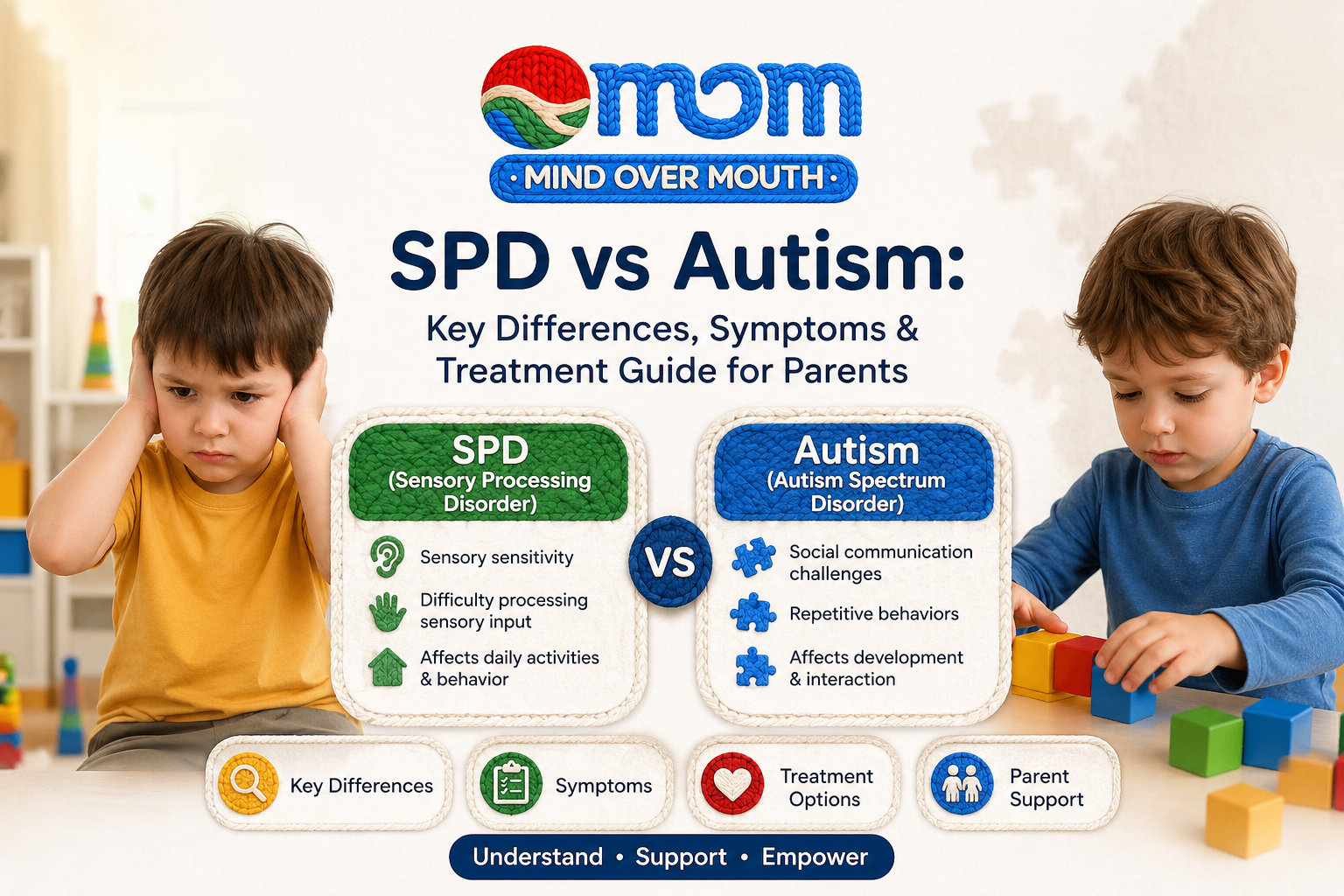 mom

· MIND OVER MOUTH ·

SPD vs Autism:

Key Differences, Symptoms & Treatment Guide for Parents

SPD
(Sensory Processing Disorder)

Sensory sensitivity

Difficulty processing sensory input

Affects daily activities & behavior

VS

Autism
(Autism Spectrum Disorder)

Social communication challenges

Repetitive behaviors

Affects development & interaction

Key Differences

Symptoms

Treatment Options

Parent Support

Understand • Support • Empower